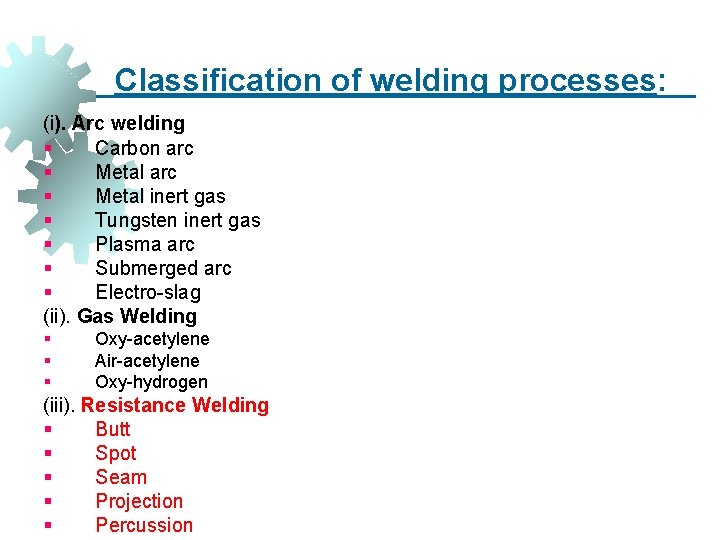 Classification of welding processes:

(i). Arc welding
- Carbon arc
- Metal arc
- Metal inert gas
- Tungsten inert gas
- Plasma arc
- Submerged arc
- Electro-slag

(ii). Gas Welding
- Oxy-acetylene
- Air-acetylene
- Oxy-hydrogen

(iii). Resistance Welding
- Butt
- Spot
- Seam
- Projection
- Percussion